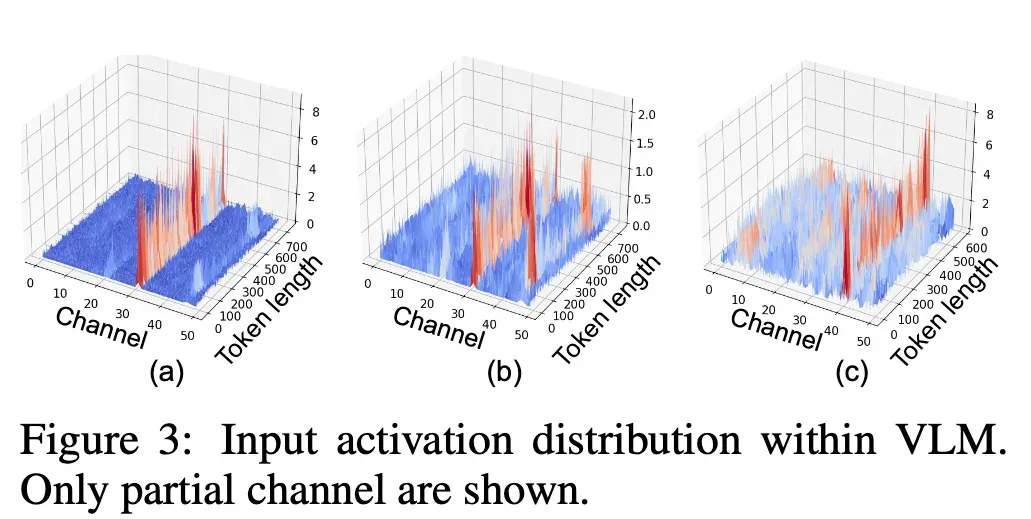 8
6
4
2
0
0 10 20 30 40 50
Channel
0 100 200 300 400 500 600 700
Token length
(a)

2.0
1.5
1.0
0.5
0.0
0 10 20 30 40 50
Channel
0 100 200 300 400 500 600 700
Token length
(b)

8
6
4
2
0
0 10 20 30 40 50
Channel
0 100 200 300 400 500 600
Token length
(c)

Figure 3: Input activation distribution within VLM. Only partial channel are shown.